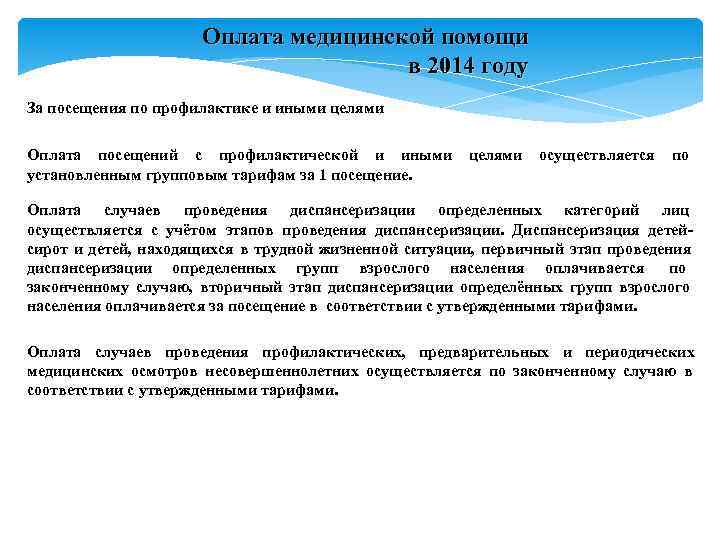 Оплата медицинской помощи
в 2014 году

За посещения по профилактике и иными целями

Оплата посещений с профилактической и иными целями осуществляется по установленным групповым тарифам за 1 посещение.

Оплата случаев проведения диспансеризации определенных категорий лиц осуществляется с учётом этапов проведения диспансеризации. Диспансеризация детей-сирот и детей, находящихся в трудной жизненной ситуации, первичный этап проведения диспансеризации определенных групп взрослого населения оплачивается по законченному случаю, вторичный этап диспансеризации определённых групп взрослого населения оплачивается за посещение в соответствии с утвержденными тарифами.

Оплата случаев проведения профилактических, предварительных и периодических медицинских осмотров несовершеннолетних осуществляется по законченному случаю в соответствии с утвержденными тарифами.